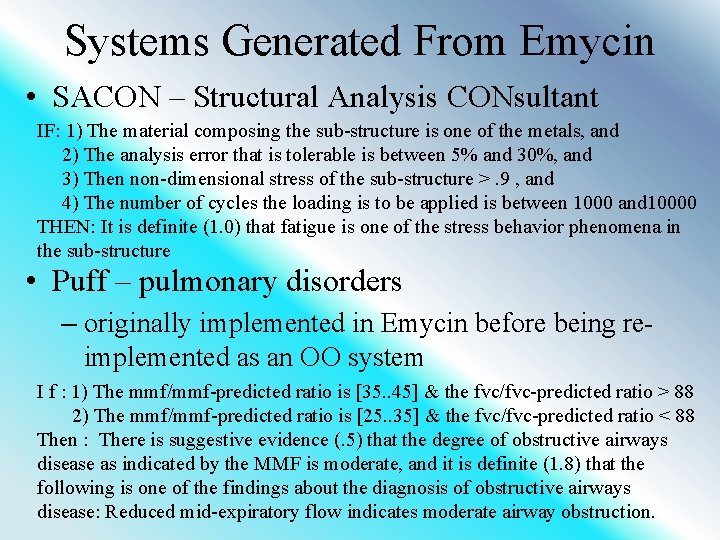 Systems Generated From Emycin

• SACON – Structural Analysis CONsultant

IF: 1) The material composing the sub-structure is one of the metals, and
2) The analysis error that is tolerable is between 5% and 30%, and
3) Then non-dimensional stress of the sub-structure > .9 , and
4) The number of cycles the loading is to be applied is between 1000 and10000
THEN: It is definite (1.0) that fatigue is one of the stress behavior phenomena in the sub-structure

• Puff – pulmonary disorders

– originally implemented in Emycin before being re-implemented as an OO system

I f : 1) The mmf/mmf-predicted ratio is [35..45] & the fvc/fvc-predicted ratio > 88
2) The mmf/mmf-predicted ratio is [25..35] & the fvc/fvc-predicted ratio < 88
Then : There is suggestive evidence (.5) that the degree of obstructive airways disease as indicated by the MMF is moderate, and it is definite (1.8) that the following is one of the findings about the diagnosis of obstructive airways disease: Reduced mid-expiratory flow indicates moderate airway obstruction.